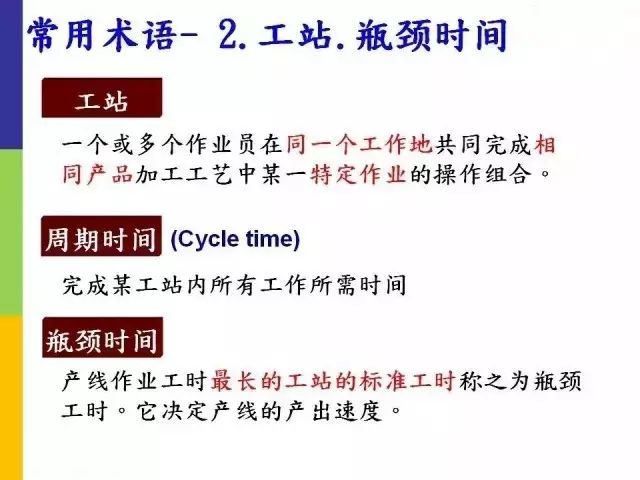 常用术语- 2.工站.瓶颈时间

工站

一个或多个作业员在同一个工作地共同完成相同产品加工工艺中某一特定作业的操作组合。

周期时间 (Cycle time)

完成某工站内所有工作所需时间

瓶颈时间

产线作业工时最长的工站的标准工时称之为瓶颈工时。它决定产线的产出速度。